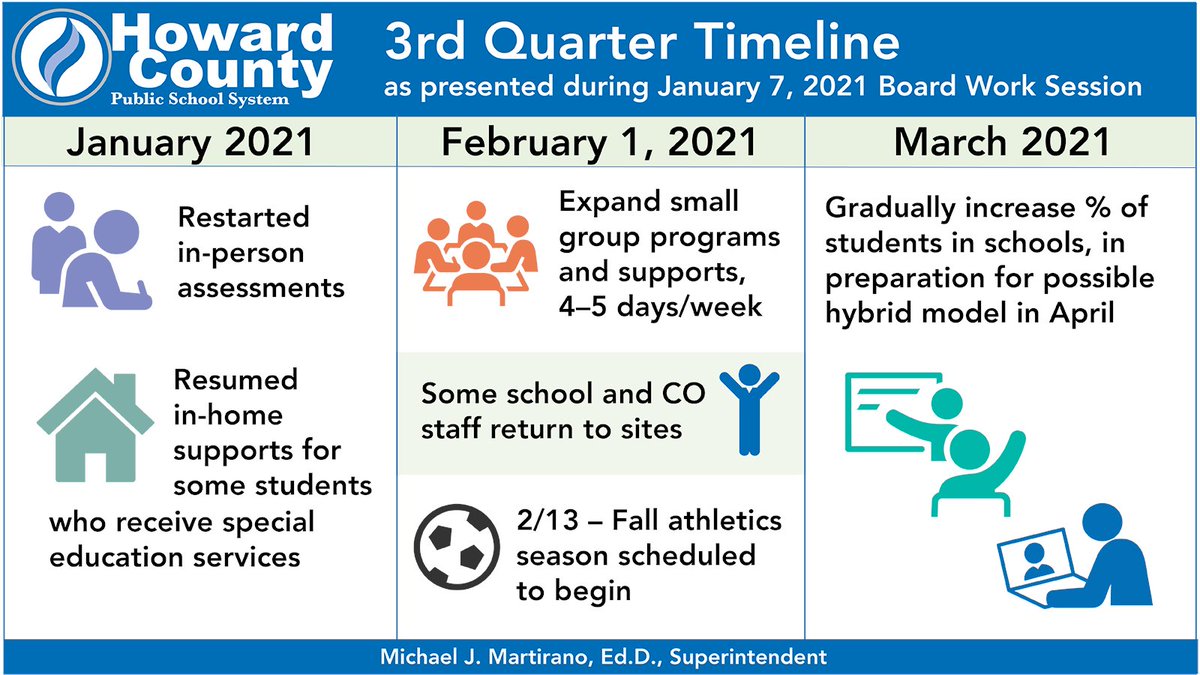 Howard County
Public School System

3rd Quarter Timeline
as presented during January 7, 2021 Board Work Session

January 2021

Restarted in-person assessments

Resumed in-home supports for some students who receive special education services

February 1, 2021

Expand small group programs and supports, 4–5 days/week

Some school and CO staff return to sites

2/13 – Fall athletics season scheduled to begin

March 2021

Gradually increase % of students in schools, in preparation for possible hybrid model in April

Michael J. Martirano, Ed.D., Superintendent